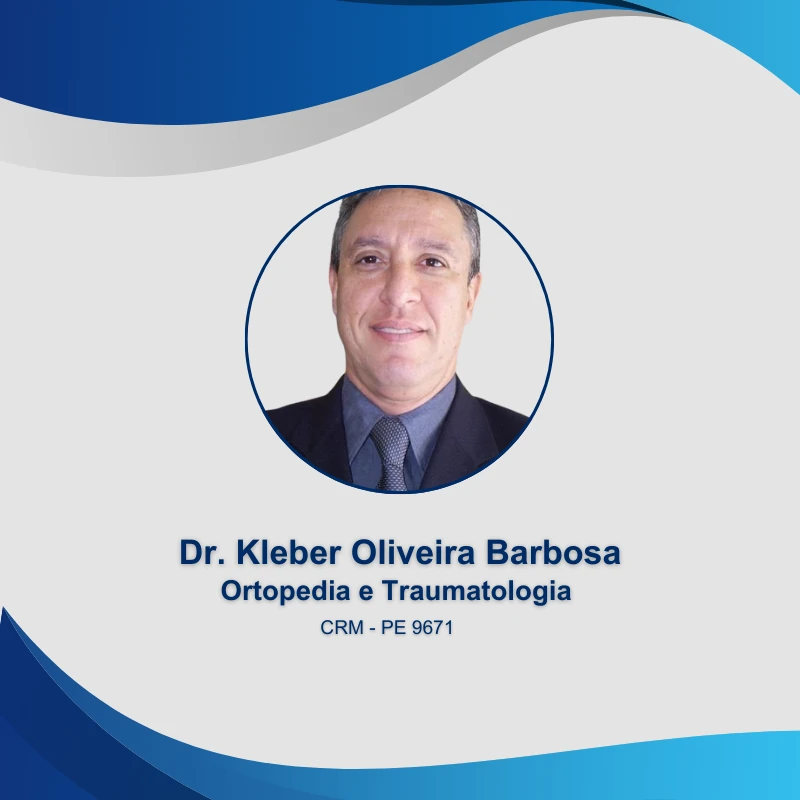 Dr. Kleber Oliveira Barbosa
Ortopedia e Traumatologia
CRM - PE 9671